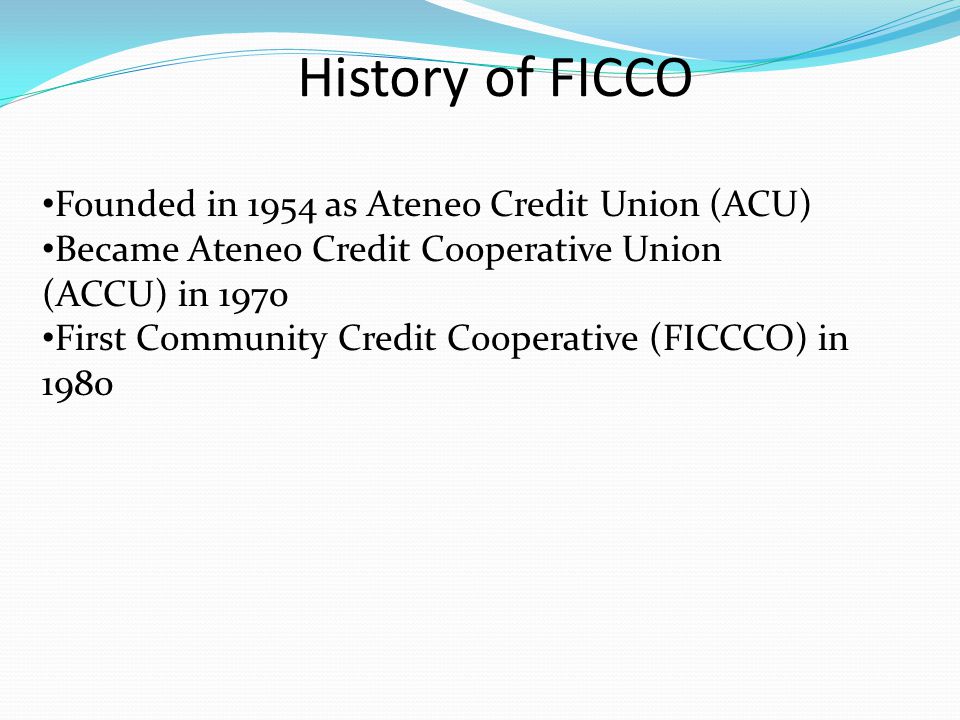 History of FICCO

•Founded in 1954 as Ateneo Credit Union (ACU)
•Became Ateneo Credit Cooperative Union (ACCU) in 1970
•First Community Credit Cooperative (FICCCO) in 1980